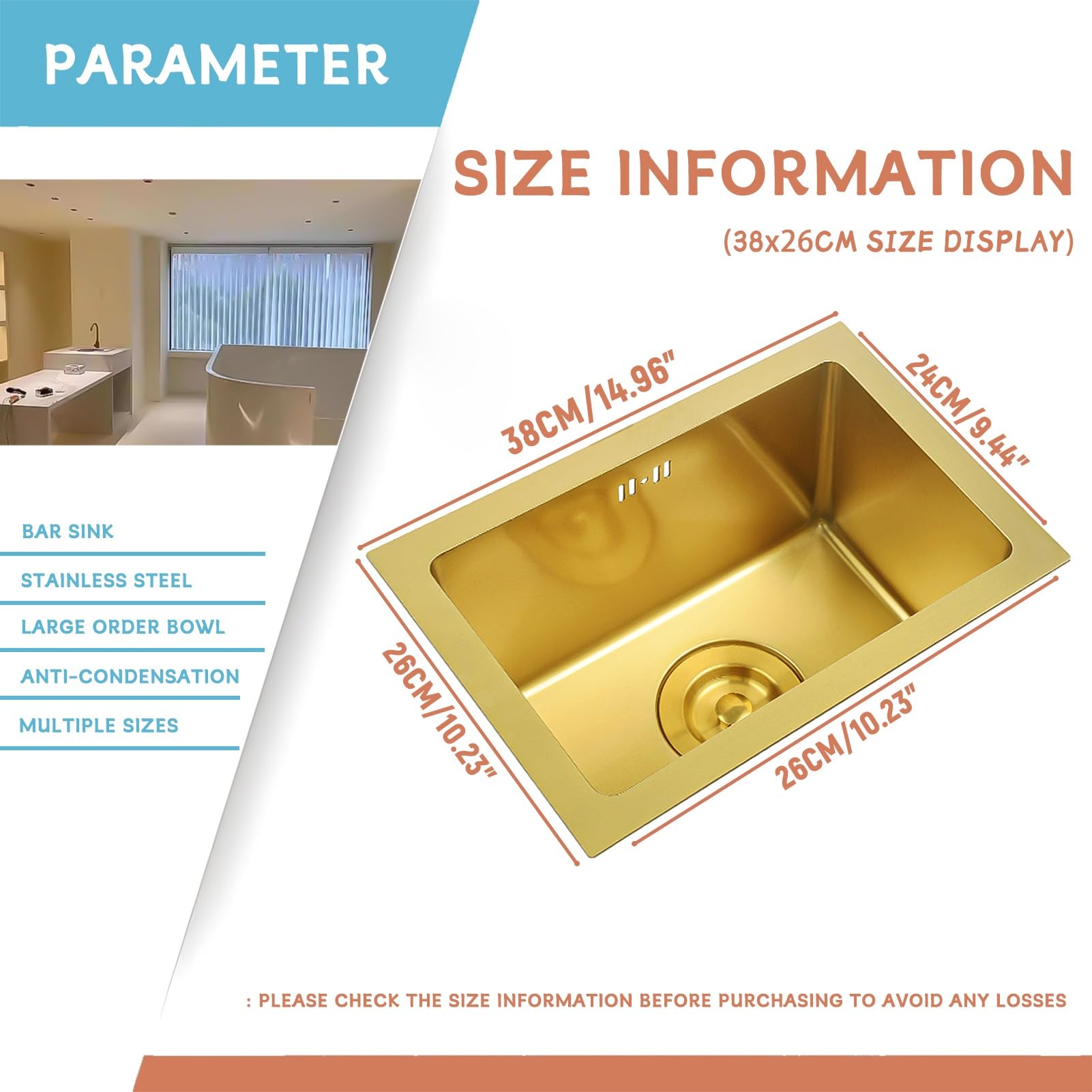 PARAMETER

SIZE INFORMATION

(38x26CM SIZE DISPLAY)

BAR SINK

STAINLESS STEEL

LARGE ORDER BOWL

ANTI-CONDENSATION

MULTIPLE SIZES

38CM/14.96"

24CM/9.44"

26CM/10.23"

26CM/10.23"

: PLEASE CHECK THE SIZE INFORMATION BEFORE PURCHASING TO AVOID ANY LOSSES